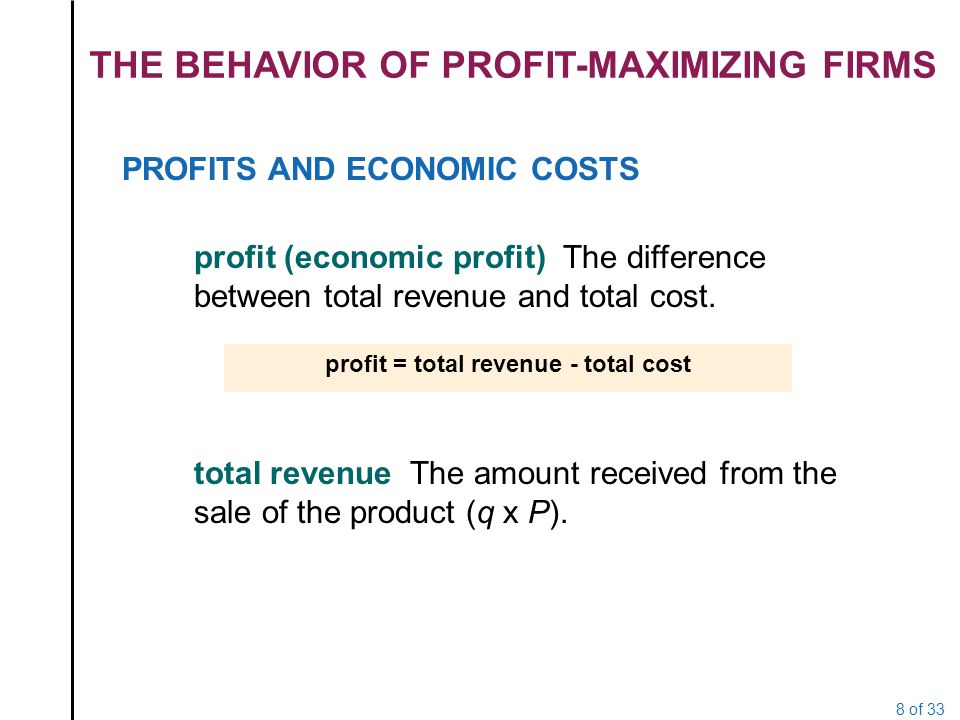 THE BEHAVIOR OF PROFIT-MAXIMIZING FIRMS

PROFITS AND ECONOMIC COSTS

profit (economic profit) The difference between total revenue and total cost.

profit = total revenue - total cost

total revenue The amount received from the sale of the product ($q$ x $P$).

8 of 33